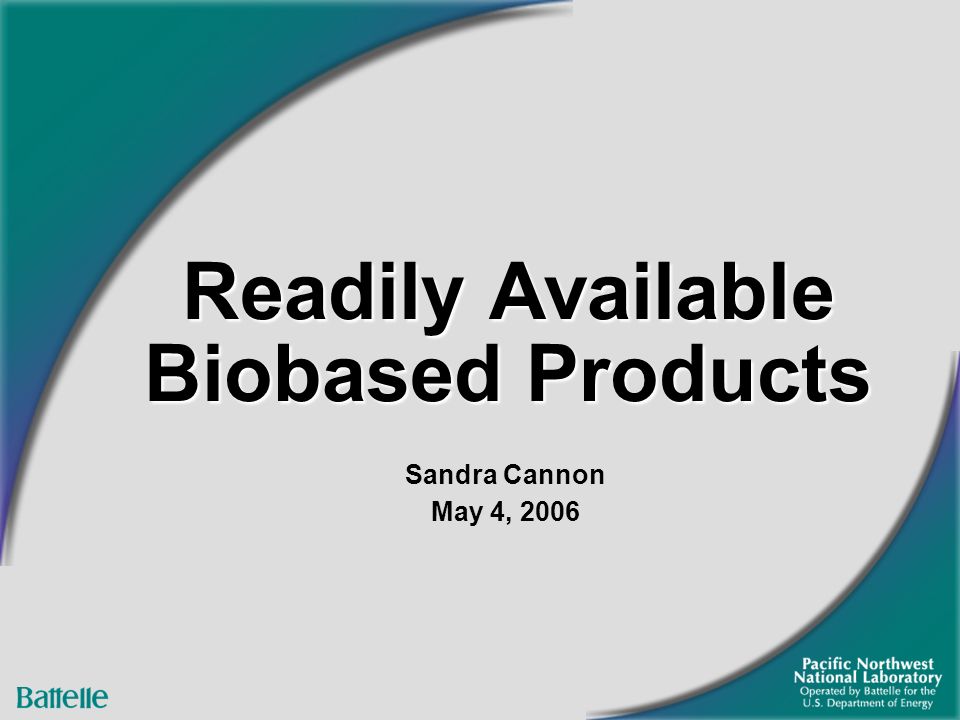 Readily Available Biobased Products

Sandra Cannon
May 4, 2006

Battelle

Pacific Northwest National Laboratory
Operated by Battelle for the U.S. Department of Energy